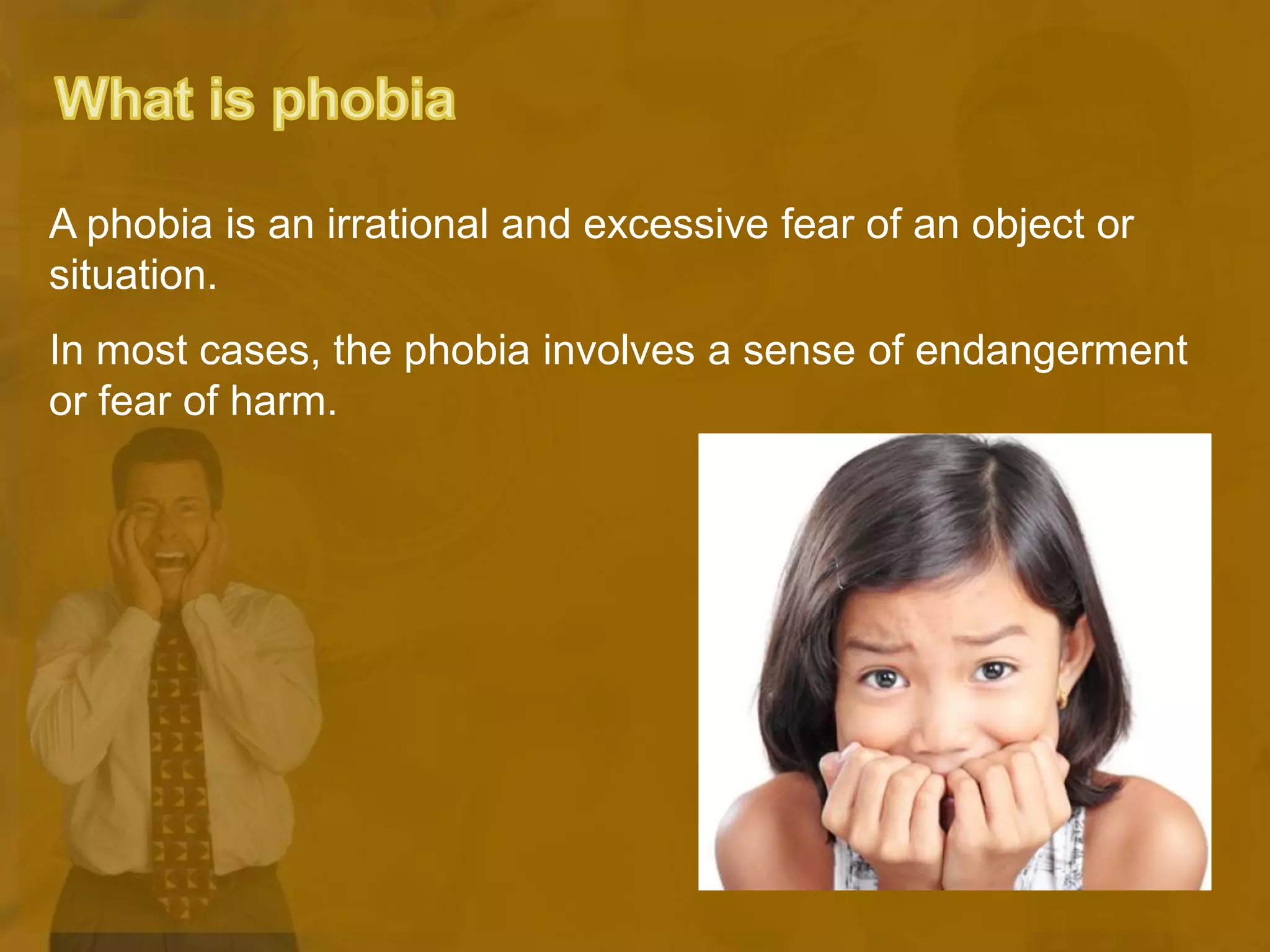 What is phobia

A phobia is an irrational and excessive fear of an object or situation.

In most cases, the phobia involves a sense of endangerment or fear of harm.